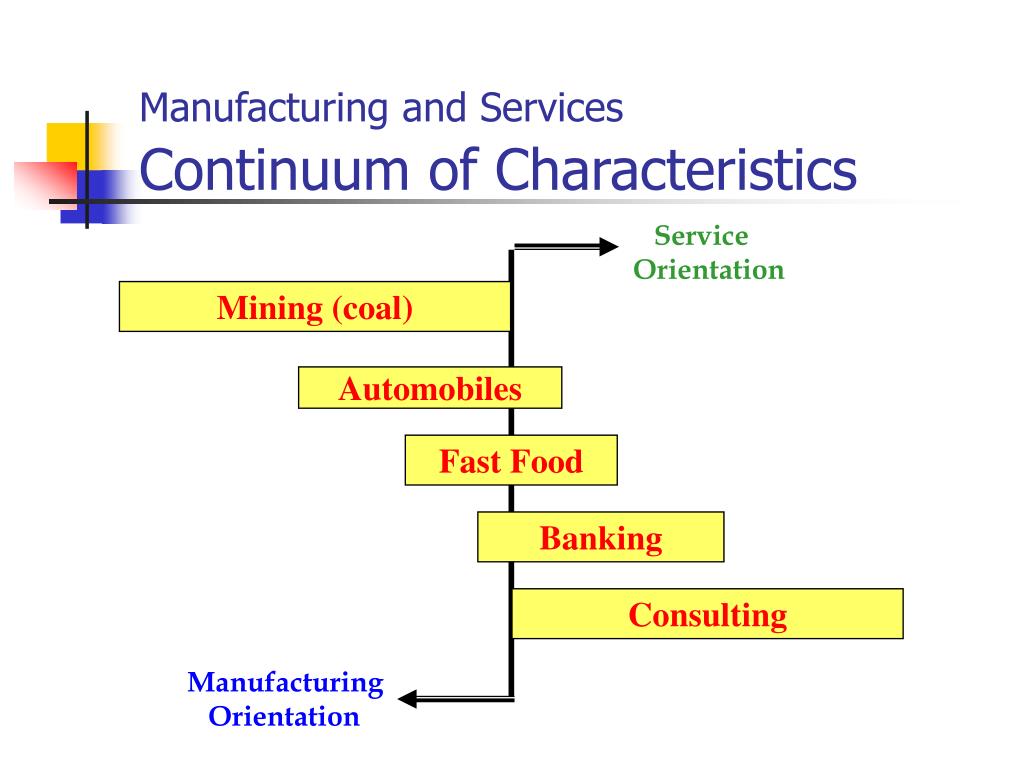 Manufacturing and Services
Continuum of Characteristics

Service Orientation

Mining (coal)

Automobiles

Fast Food

Banking

Consulting

Manufacturing Orientation